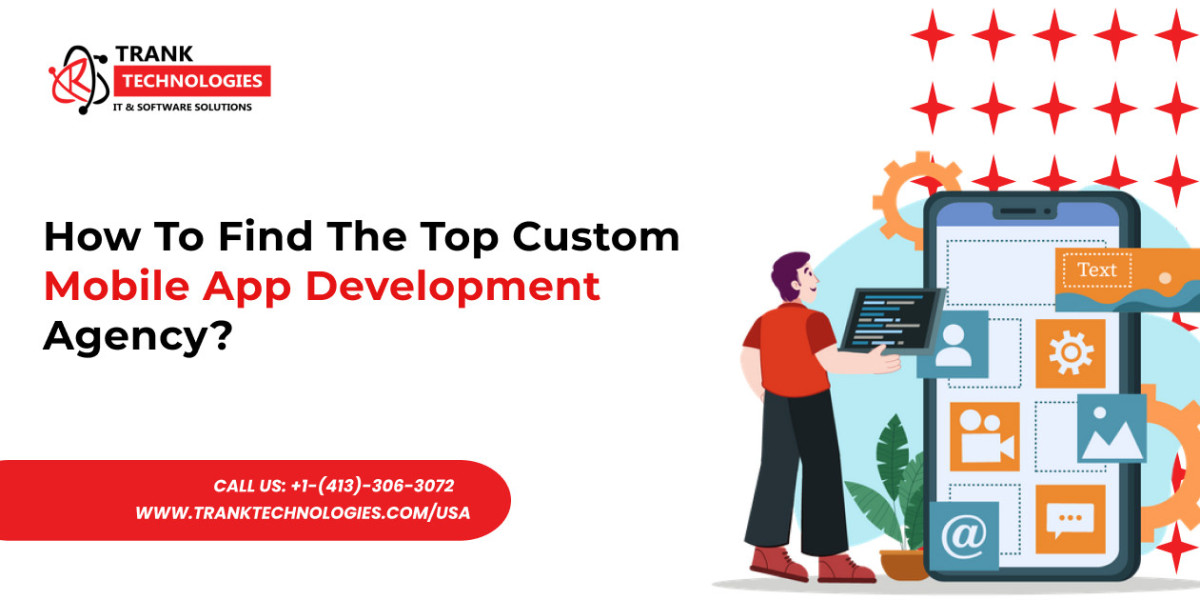 TRANK
TECHNOLOGIES
IT & SOFTWARE SOLUTIONS

How To Find The Top Custom Mobile App Development Agency?

CALL US: +1-(413)-306-3072
WWW.TRANKTECHNOLOGIES.COM/USA

Text

@